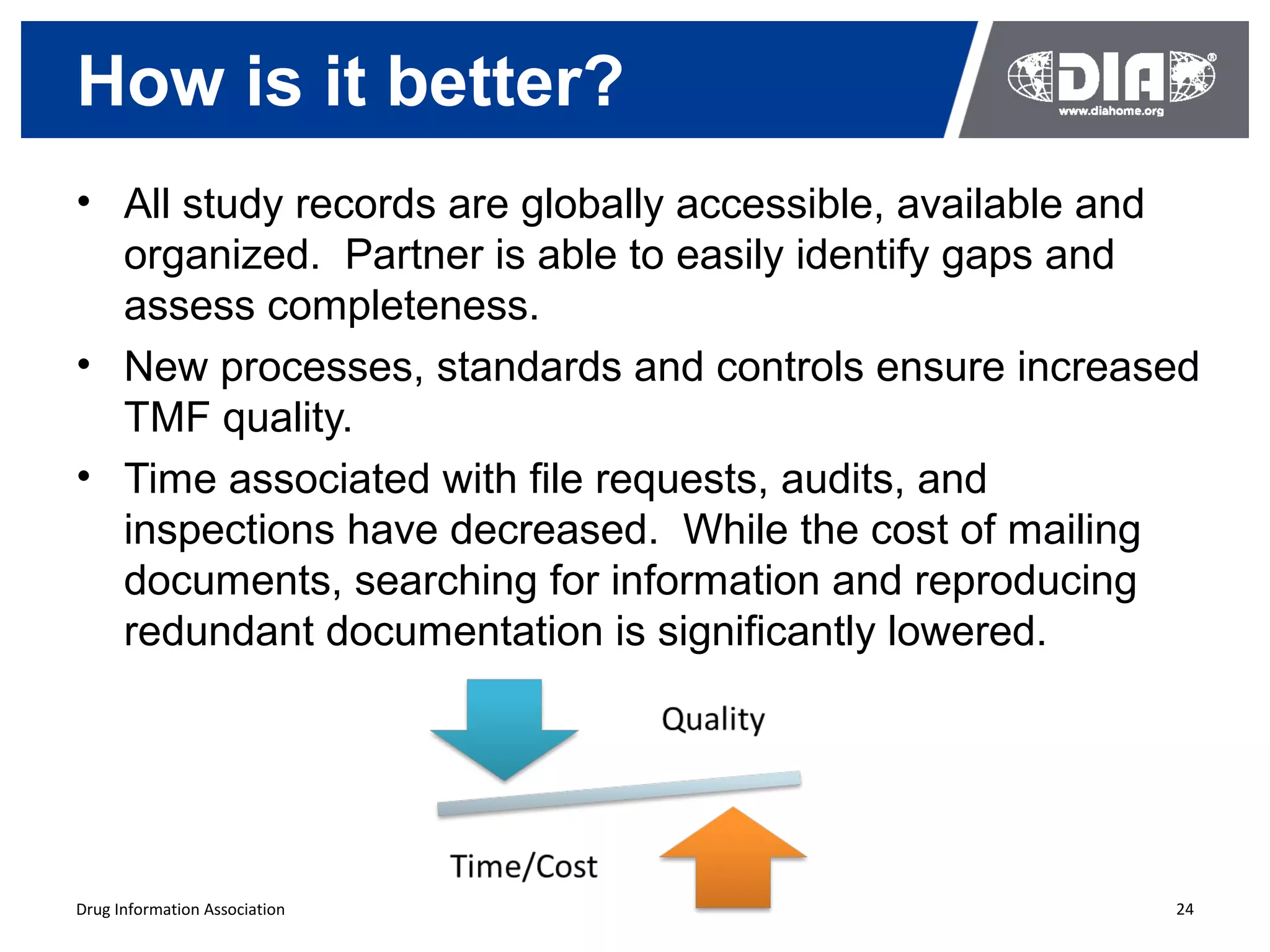 How is it better?

DIA®
www.diahome.org

• All study records are globally accessible, available and organized. Partner is able to easily identify gaps and assess completeness.
• New processes, standards and controls ensure increased TMF quality.
• Time associated with file requests, audits, and inspections have decreased. While the cost of mailing documents, searching for information and reproducing redundant documentation is significantly lowered.

Quality

Time/Cost

Drug Information Association

24